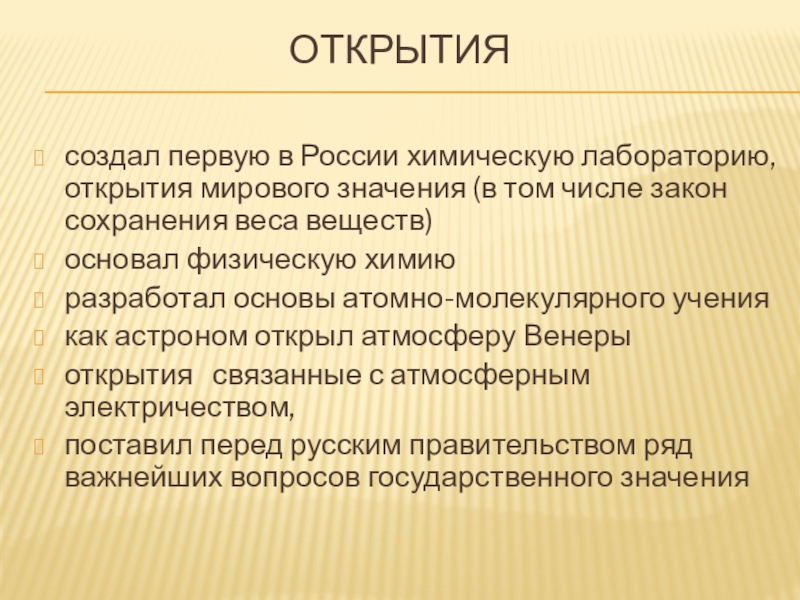 ОТКРЫТИЯ

создал первую в России химическую лабораторию, открытия мирового значения (в том числе закон сохранения веса веществ)

основал физическую химию

разработал основы атомно-молекулярного учения

как астроном открыл атмосферу Венеры

открытия связанные с атмосферным электричеством,

поставил перед русским правительством ряд важнейших вопросов государственного значения